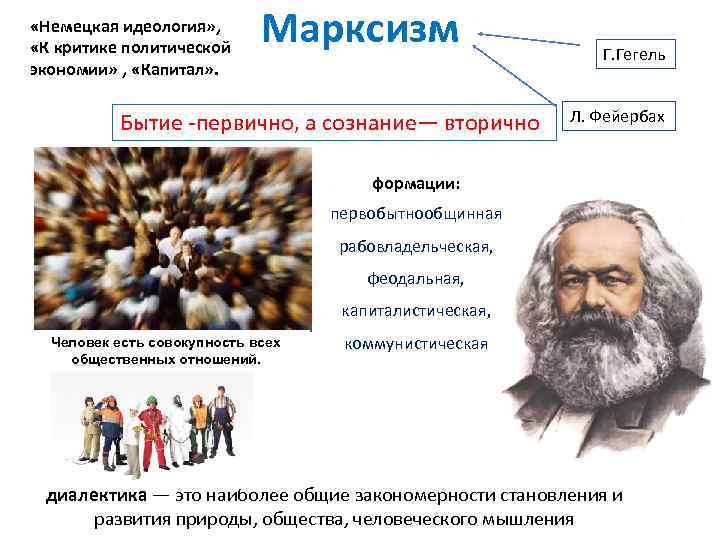 «Немецкая идеология», «К критике политической экономии» , «Капитал».

Марксизм

Г.Гегель

Л. Фейербах

Бытие -первично, а сознание— вторично

формации:
первобытнообщинная
рабовладельческая,
феодальная,
капиталистическая,
коммунистическая

Человек есть совокупность всех общественных отношений.

диалектика — это наиболее общие закономерности становления и развития природы, общества, человеческого мышления